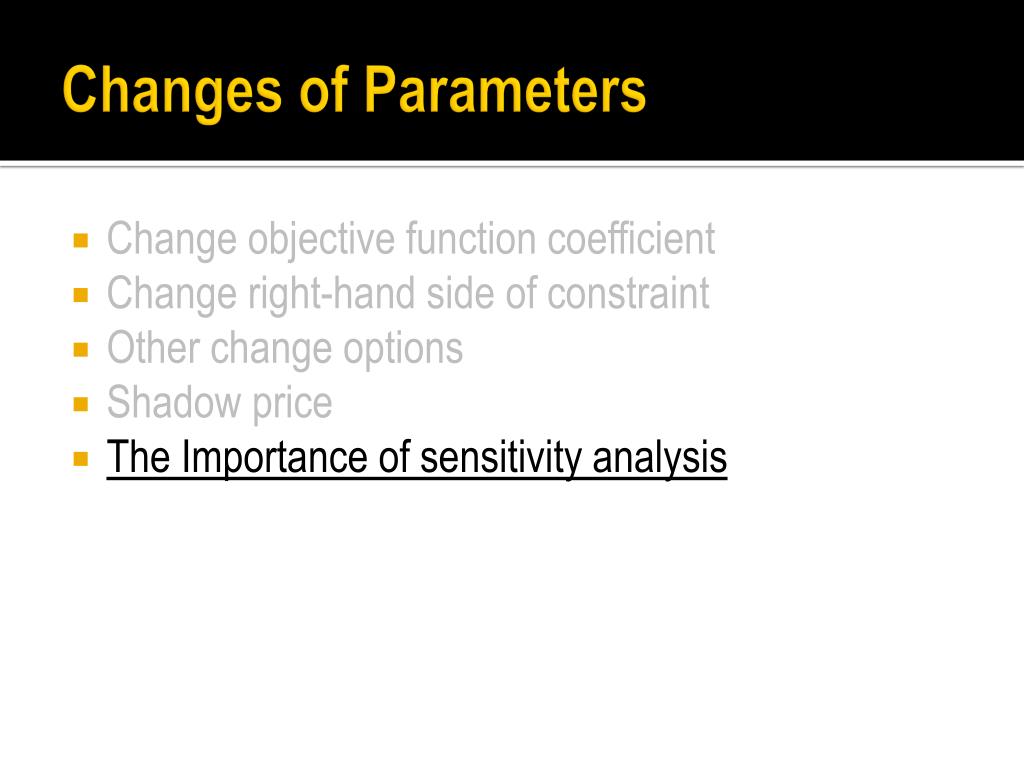 Changes of Parameters

- Change objective function coefficient
- Change right-hand side of constraint
- Other change options
- Shadow price
- The Importance of sensitivity analysis